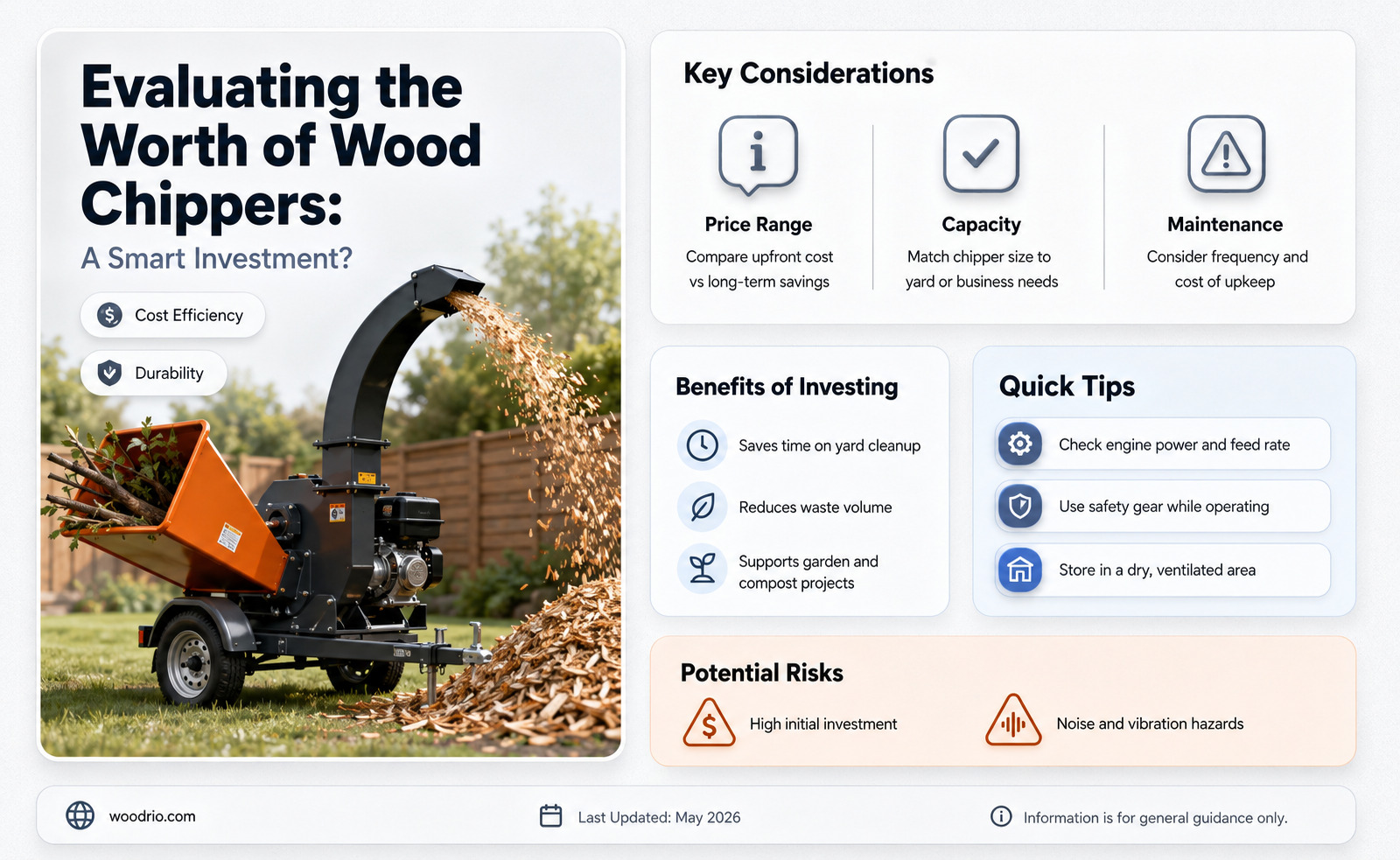 Evaluating the Worth of Wood Chippers:

A Smart Investment?

Cost Efficiency

Durability

Key Considerations

Price Range
Compare upfront cost vs long-term savings

Capacity
Match chipper size to yard or business needs

Maintenance
Consider frequency and cost of upkeep

Benefits of Investing

Saves time on yard cleanup

Reduces waste volume

Supports garden and compost projects

Quick Tips

Check engine power and feed rate

Use safety gear while operating

Store in a dry, ventilated area

Potential Risks

High initial investment

Noise and vibration hazards

woodrio.com

Last Updated: May 2026

Information is for general guidance only.